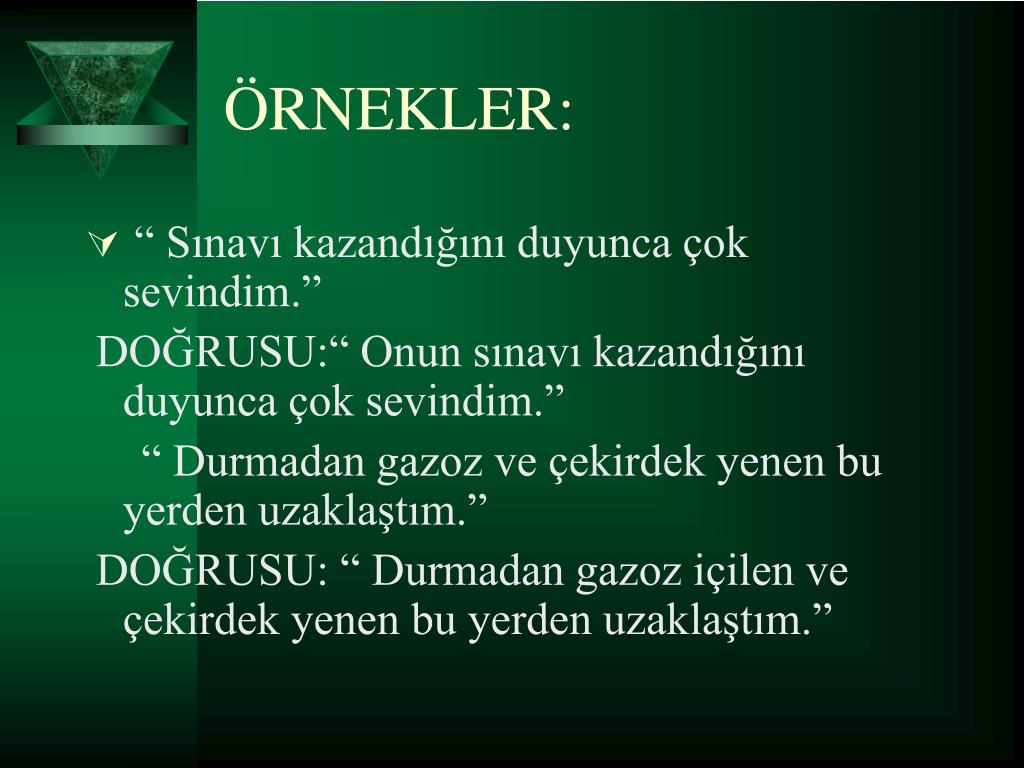 ÖRNEKLER:

“ Sınavı kazandığını duyunca çok sevindim.”

DOĞRUSU:“ Onun sınavı kazandığını duyunca çok sevindim.”

“ Durmadan gazoz ve çekirdek yenen bu yerden uzaklaştım.”

DOĞRUSU: “ Durmadan gazoz içilen ve çekirdek yenen bu yerden uzaklaştım.”